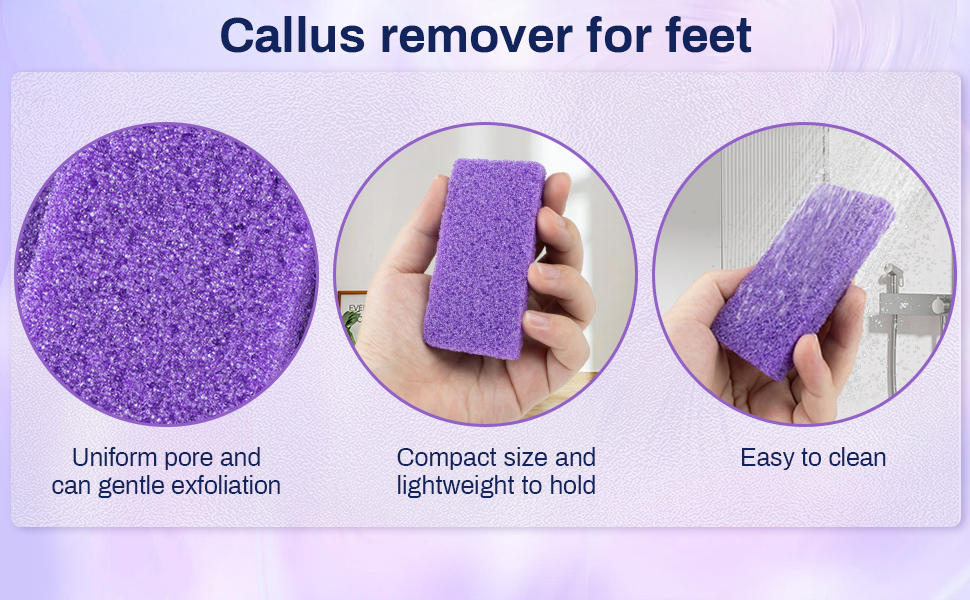 Callus remover for feet

Uniform pore and can gentle exfoliation

Compact size and lightweight to hold

Easy to clean